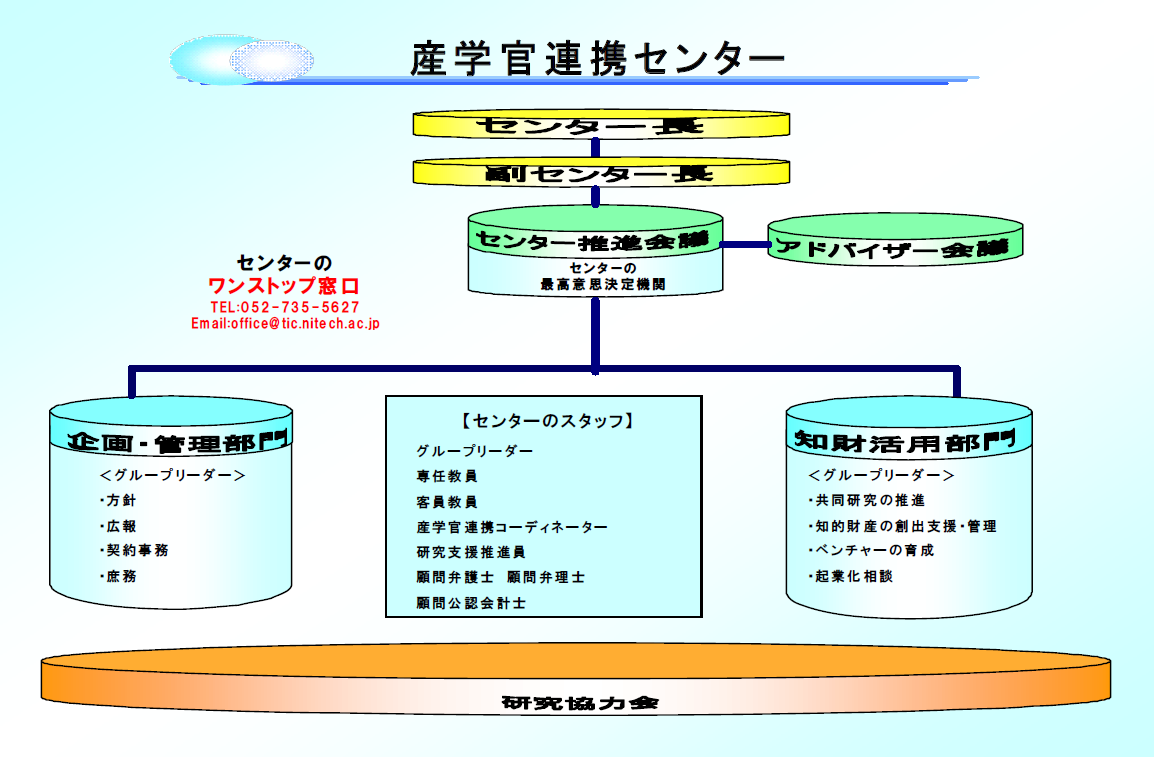 産学官連携センター

センター長

副センター長

センター推進会議

センターの
最高意思決定機関

アドバイザー会議

センターの
ワンストップ窓口
TEL:052-735-5627
Email:office@tic.nitech.ac.jp

企画・管理部門
＜グループリーダー＞
・方針
・広報
・契約事務
・庶務

【センターのスタッフ】
グループリーダー
専任教員
客員教員
産学官連携コーディネーター
研究支援推進員
顧問弁護士　顧問弁理士
顧問公認会計士

知財活用部門
＜グループリーダー＞
・共同研究の推進
・知的財産の創出支援・管理
・ベンチャーの育成
・起業化相談

研究協力会